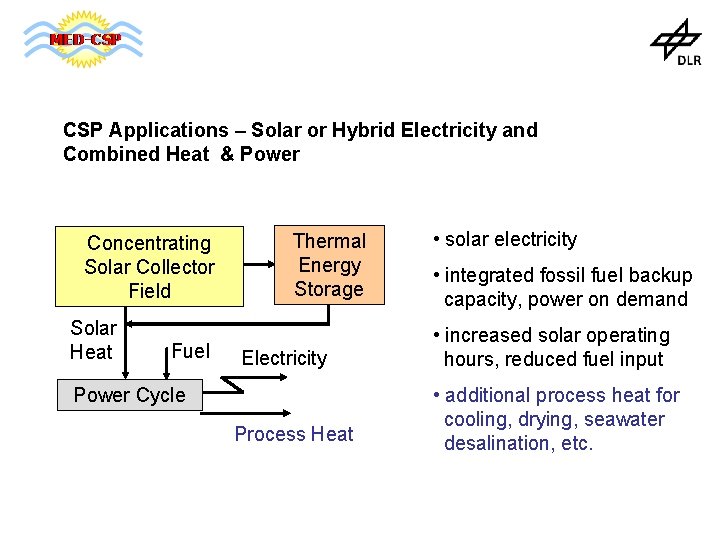 MED-CSP

DLR

CSP Applications – Solar or Hybrid Electricity and Combined Heat & Power

Concentrating Solar Collector Field

Thermal Energy Storage

Solar Heat

Fuel

Electricity

Power Cycle

Process Heat

• solar electricity

• integrated fossil fuel backup capacity, power on demand

• increased solar operating hours, reduced fuel input

• additional process heat for cooling, drying, seawater desalination, etc.